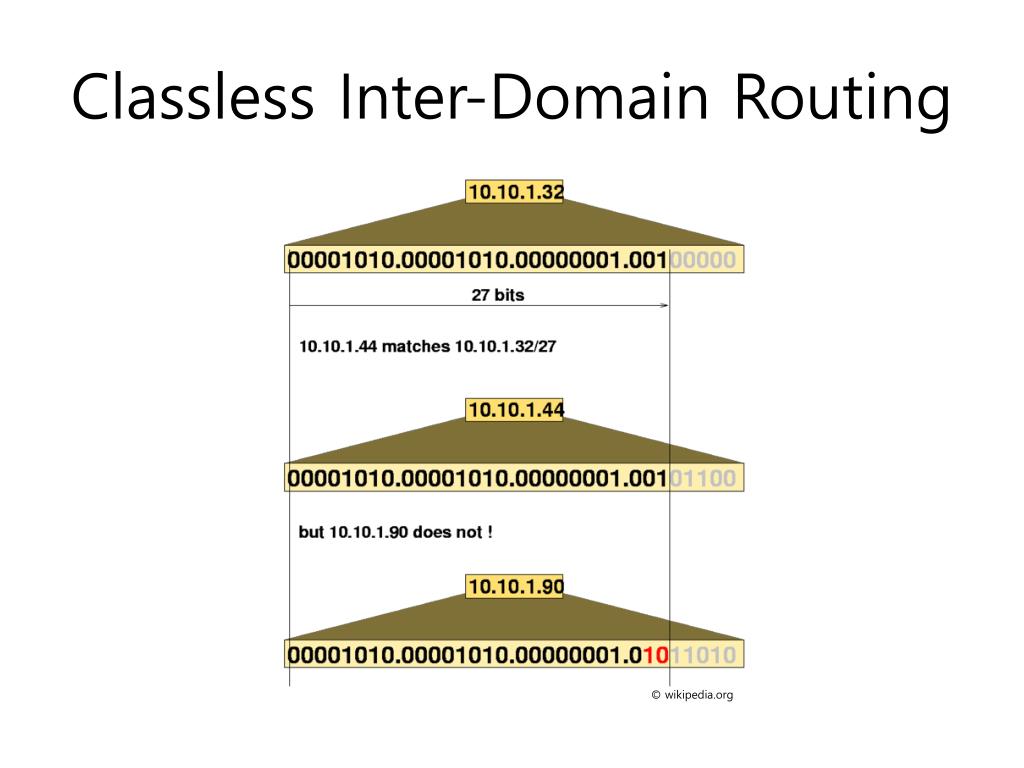 Classless Inter-Domain Routing

10.10.1.32

00001010.00001010.00000001.00100000

27 bits

10.10.1.44 matches 10.10.1.32/27

10.10.1.44

00001010.00001010.00000001.00101100

but 10.10.1.90 does not !

10.10.1.90

00001010.00001010.00000001.01011010

© wikipedia.org